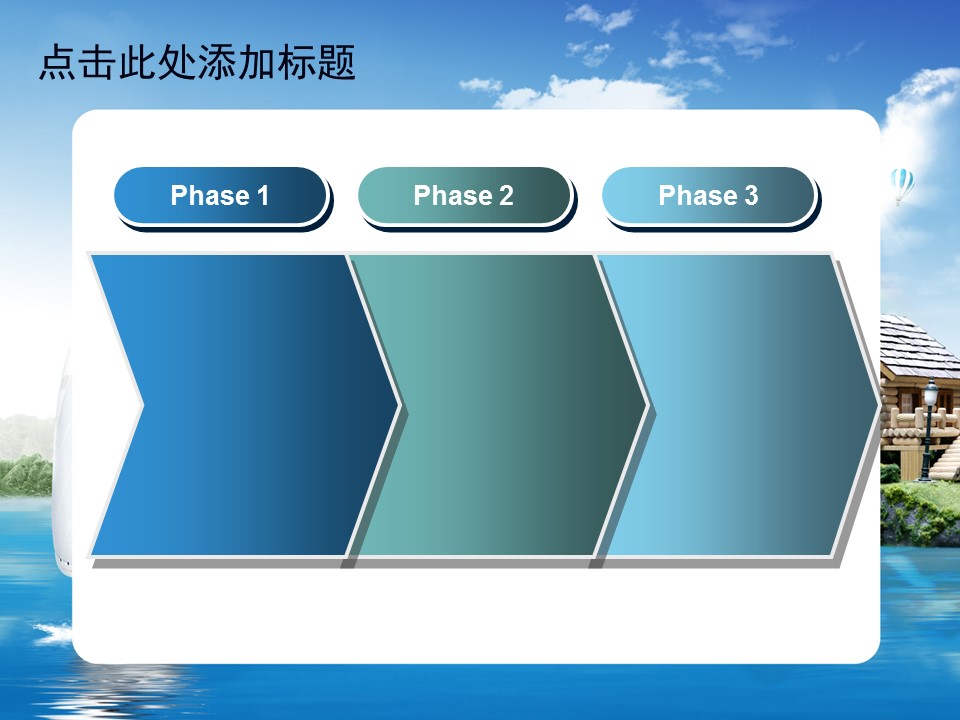 点击此处添加标题

Phase 1

Phase 2

Phase 3